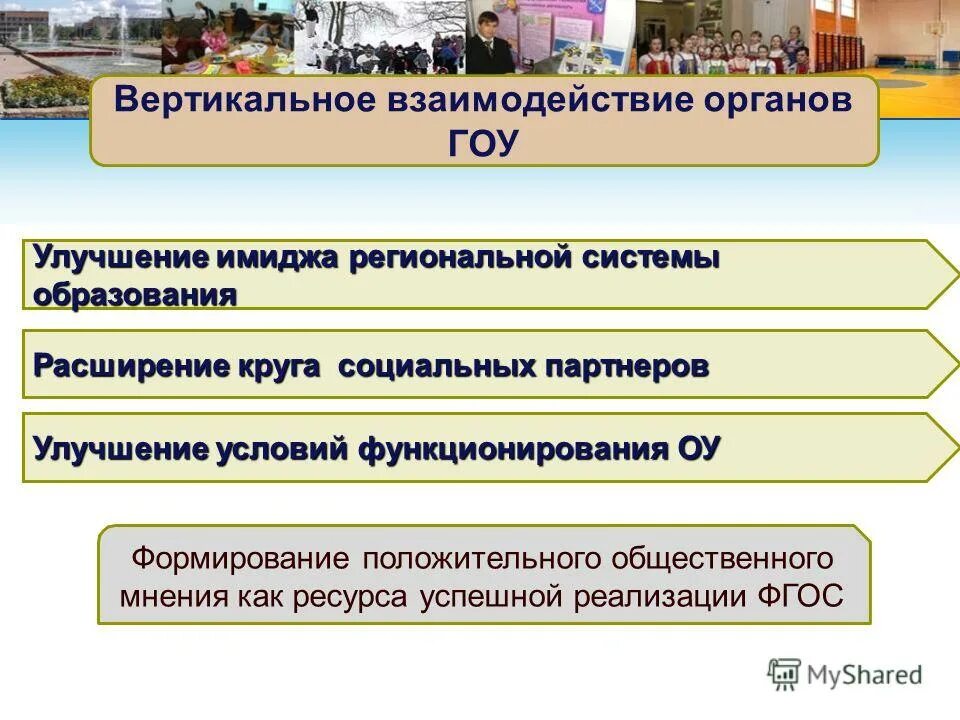 Вертикальное взаимодействие органов ГОУ

Улучшение имиджа региональной системы образования

Расширение круга социальных партнеров

Улучшение условий функционирования ОУ

Формирование положительного общественного мнения как ресурса успешной реализации ФГОС

MyShared